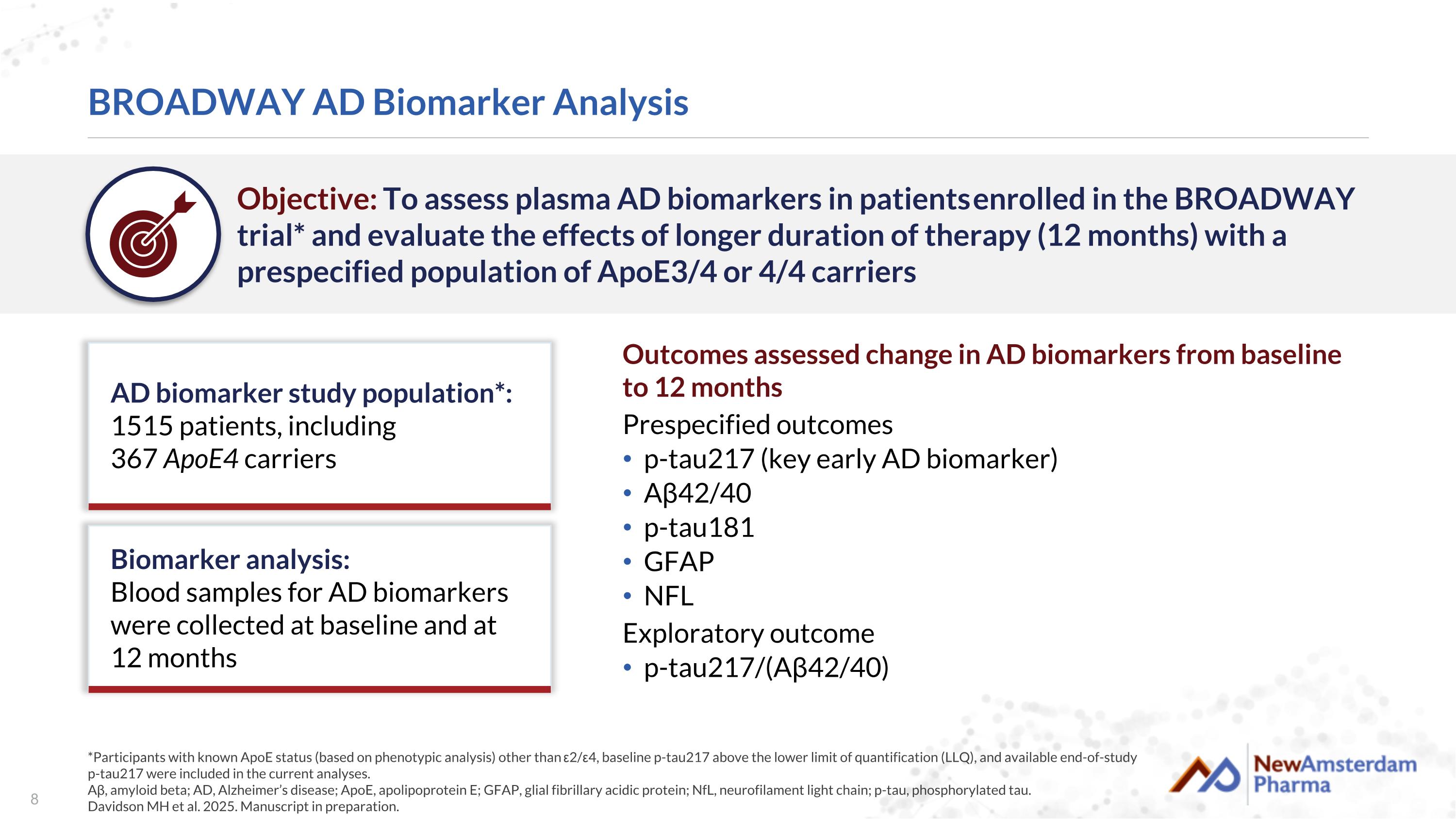 BROADWAY AD Biomarker Analysis

Objective: To assess plasma AD biomarkers in patientsenrolled in the BROADWAY trial* and evaluate the effects of longer duration of therapy (12 months) with a prespecified population of ApoE3/4 or 4/4 carriers

AD biomarker study population*:
1515 patients, including
367 ApoE4 carriers

Biomarker analysis:
Blood samples for AD biomarkers were collected at baseline and at 12 months

Outcomes assessed change in AD biomarkers from baseline to 12 months

Prespecified outcomes
• p-tau217 (key early AD biomarker)
• Aβ42/40
• p-tau181
• GFAP
• NFL

Exploratory outcome
• p-tau217/(Aβ42/40)

*Participants with known ApoE status (based on phenotypic analysis) other than ε2/ε4, baseline p-tau217 above the lower limit of quantification (LLQ), and available end-of-study p-tau217 were included in the current analyses.
Aβ, amyloid beta; AD, Alzheimer's disease; ApoE, apolipoprotein E; GFAP, glial fibrillary acidic protein; NfL, neurofilament light chain; p-tau, phosphorylated tau.
Davidson MH et al. 2025. Manuscript in preparation.

8

NewAmsterdam Pharma